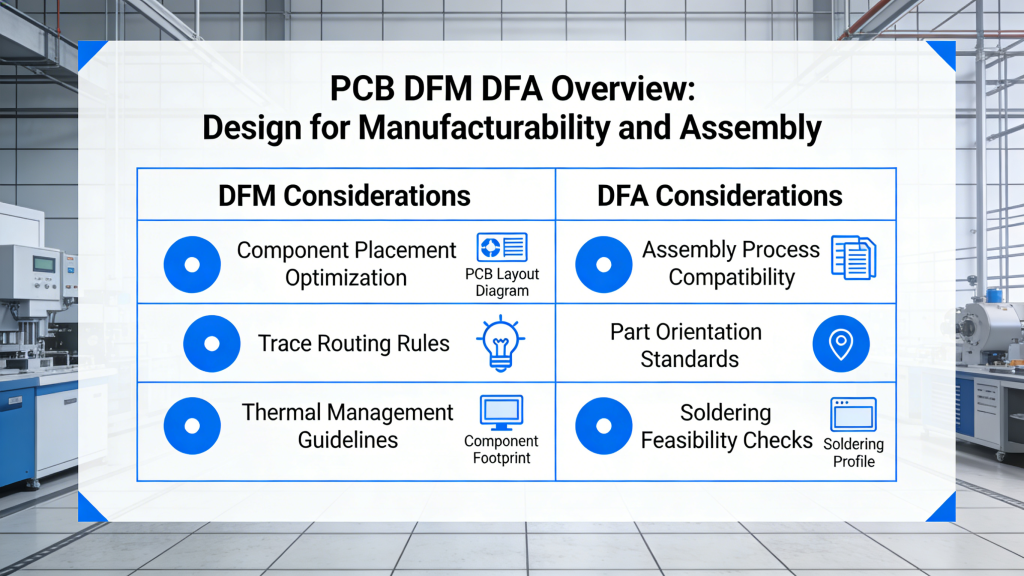 PCB DFM DFA Overview:
Design for Manufacturability and Assembly

| DFM Considerations | DFA Considerations |
|---|---|
| Component Placement Optimization PCB Layout Diagram | Assembly Process Compatibility |
| Trace Routing Rules | Part Orientation Standards |
| Thermal Management Guidelines Component Footprint | Soldering Feasibility Checks Soldering Profile |